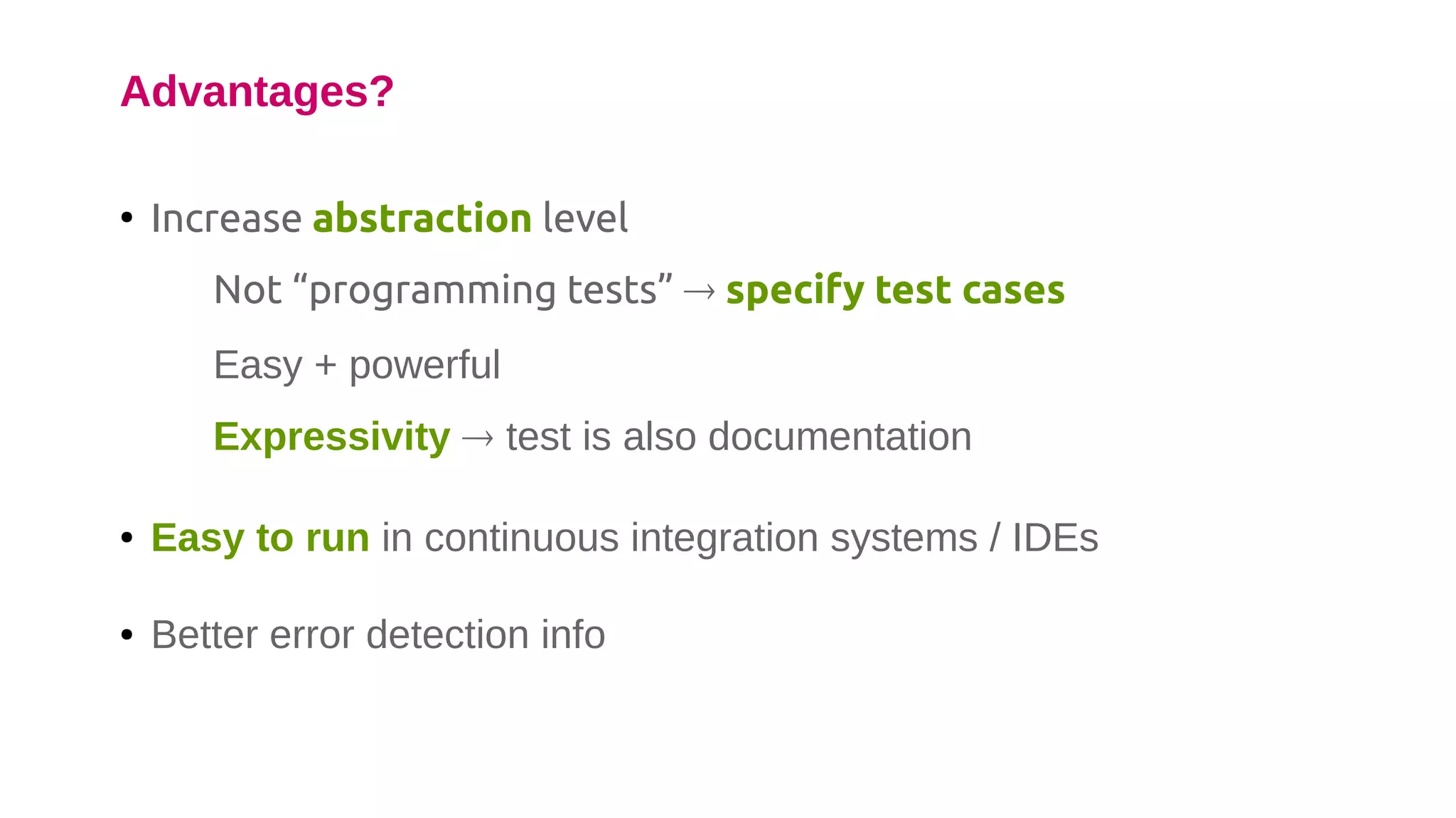 Advantages?

• Increase abstraction level

Not “programming tests” → specify test cases

Easy + powerful

Expressivity → test is also documentation

• Easy to run in continuous integration systems / IDEs

• Better error detection info